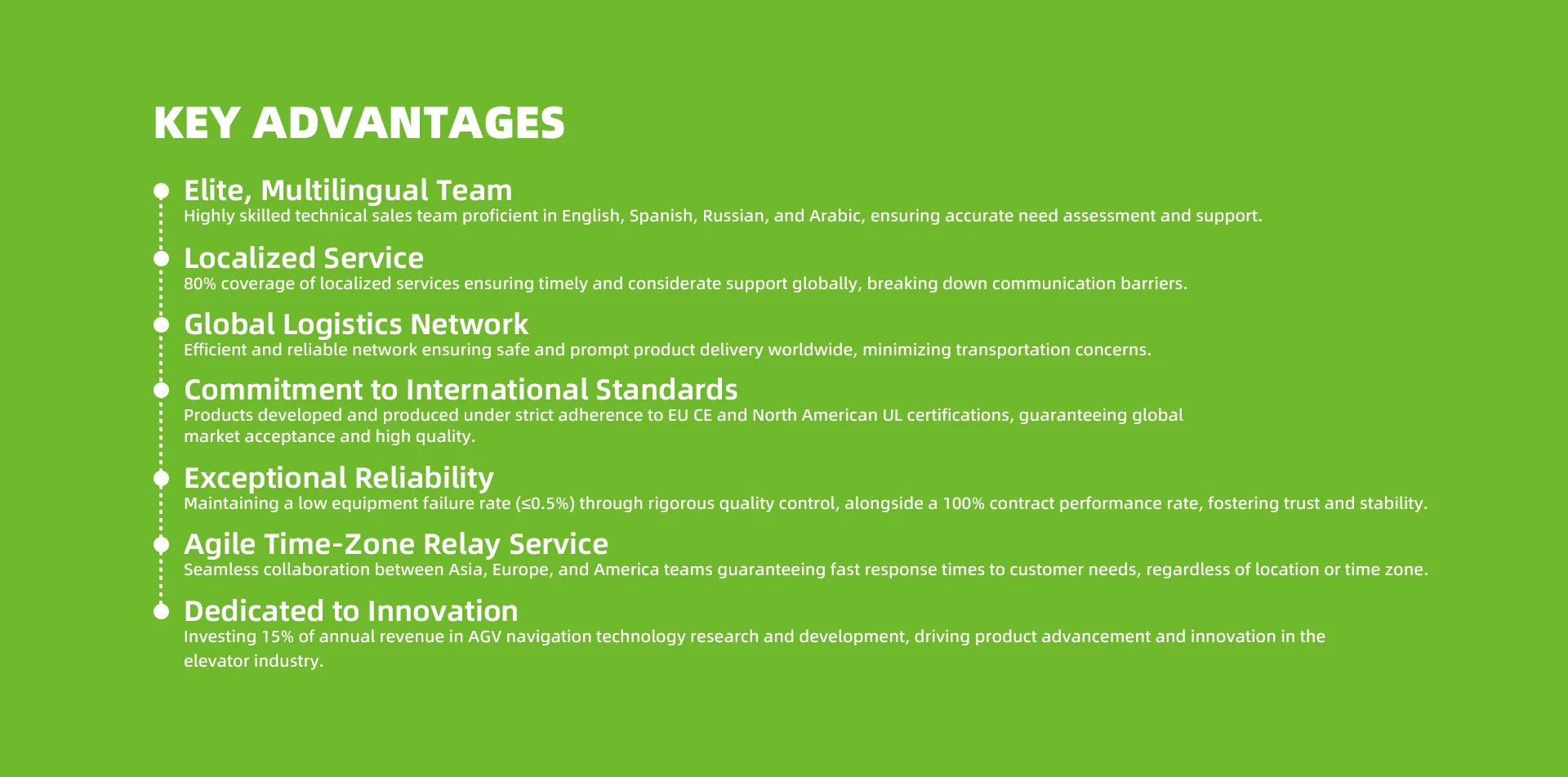 KEY ADVANTAGES

Elite, Multilingual Team
Highly skilled technical sales team proficient in English, Spanish, Russian, and Arabic, ensuring accurate need assessment and support.

Localized Service
80% coverage of localized services ensuring timely and considerate support globally, breaking down communication barriers.

Global Logistics Network
Efficient and reliable network ensuring safe and prompt product delivery worldwide, minimizing transportation concerns.

Commitment to International Standards
Products developed and produced under strict adherence to EU CE and North American UL certifications, guaranteeing global market acceptance and high quality.

Exceptional Reliability
Maintaining a low equipment failure rate (≤0.5%) through rigorous quality control, alongside a 100% contract performance rate, fostering trust and stability.

Agile Time-Zone Relay Service
Seamless collaboration between Asia, Europe, and America teams guaranteeing fast response times to customer needs, regardless of location or time zone.

Dedicated to Innovation
Investing 15% of annual revenue in AGV navigation technology research and development, driving product advancement and innovation in the elevator industry.